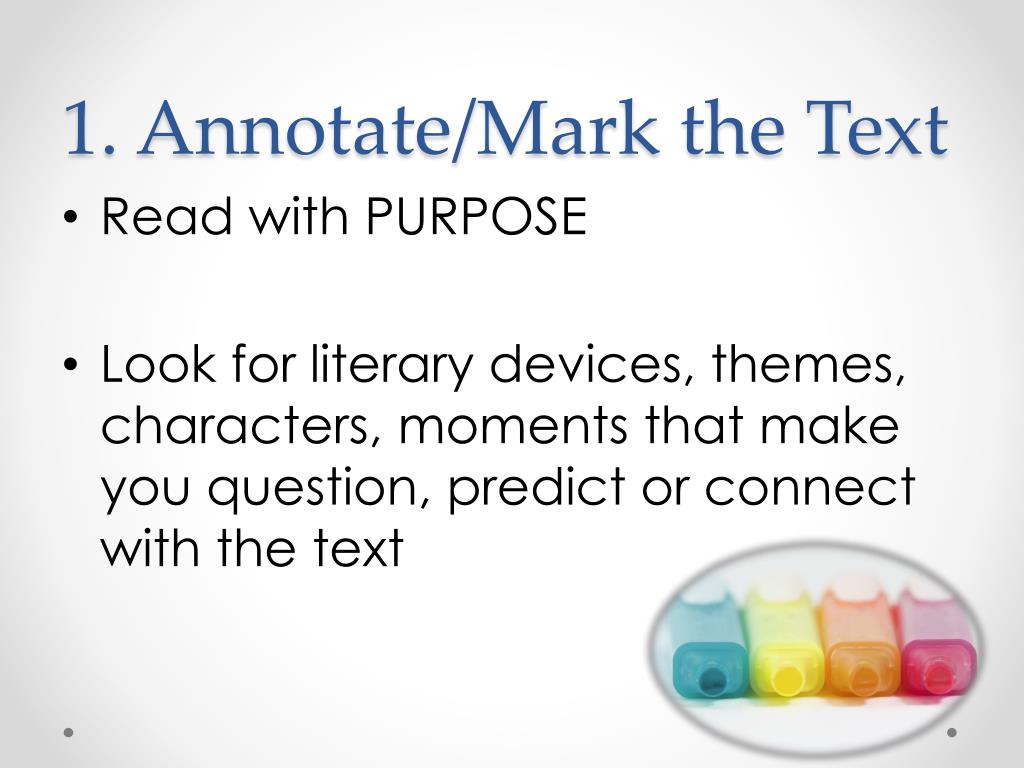 1. Annotate/Mark the Text

• Read with PURPOSE

• Look for literary devices, themes, characters, moments that make you question, predict or connect with the text